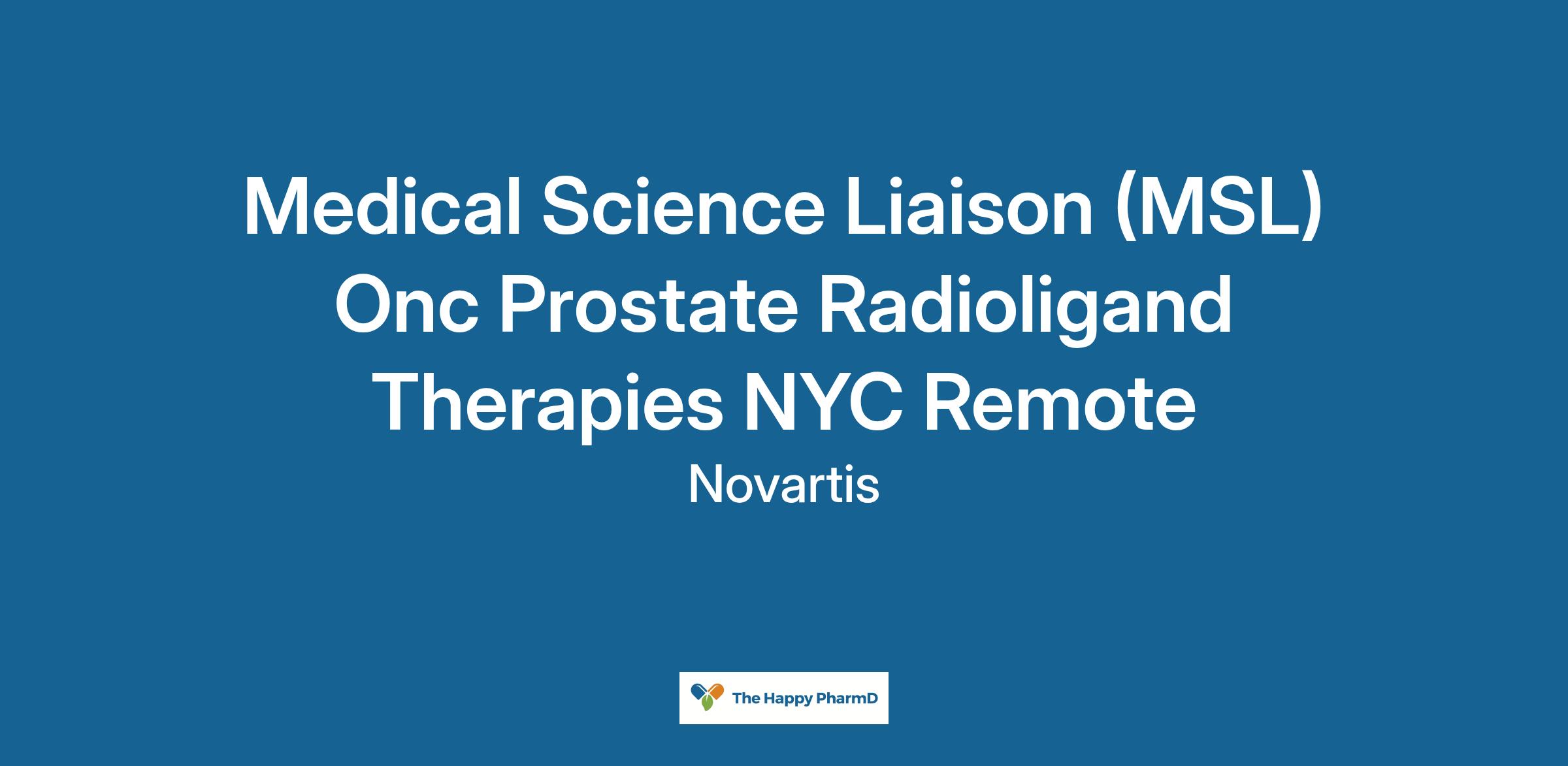 Medical Science Liaison (MSL) Onc Prostate Radioligand Therapies NYC Remote

Novartis

The Happy PharmD